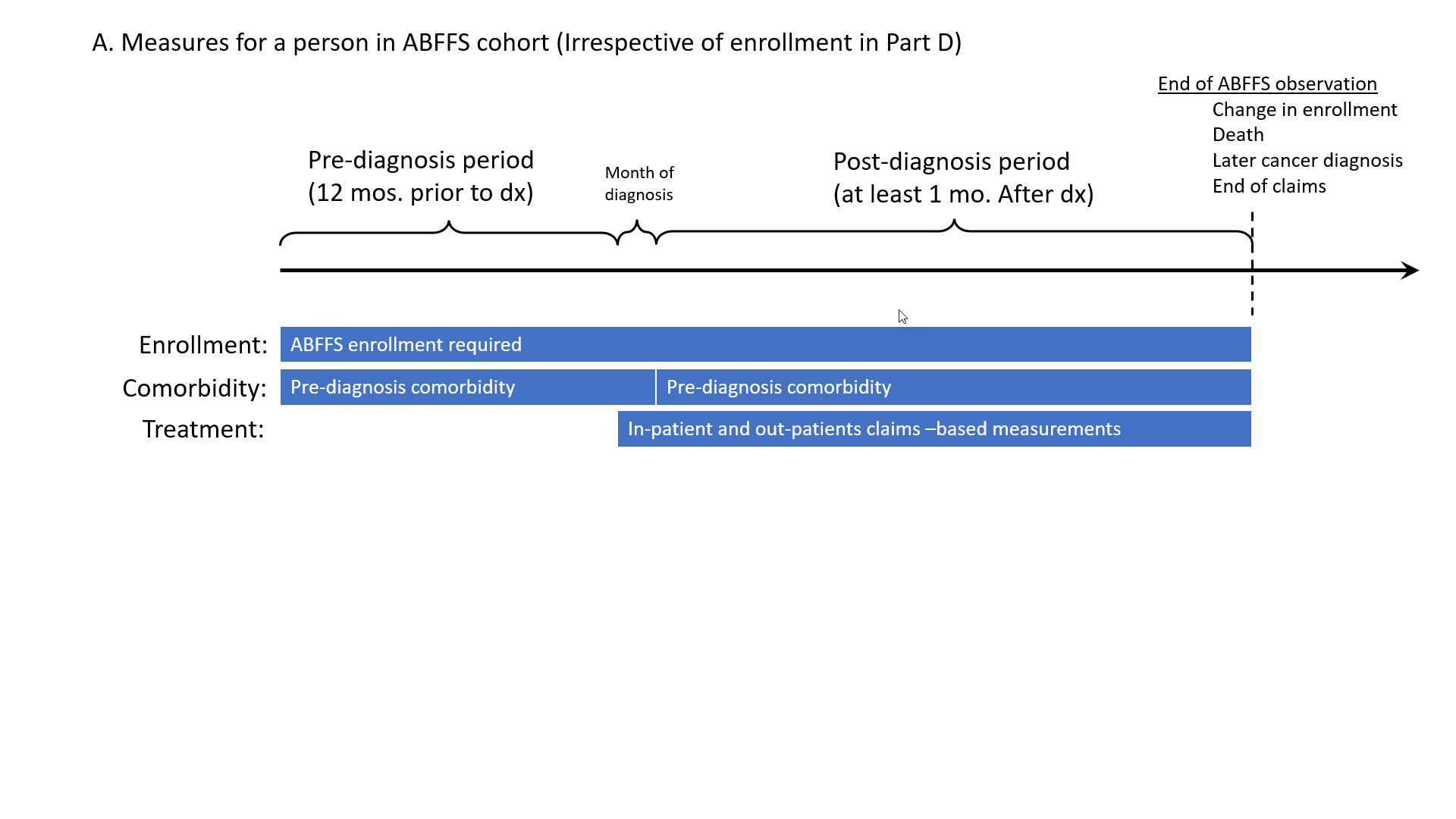 A. Measures for a person in ABFFS cohort (Irrespective of enrollment in Part D)

End of ABFFS observation
Change in enrollment
Death
Later cancer diagnosis
End of claims

Pre-diagnosis period
(12 mos. prior to dx)

Month of diagnosis

Post-diagnosis period
(at least 1 mo. After dx)

Enrollment: ABFFS enrollment required

Comorbidity: Pre-diagnosis comorbidity Pre-diagnosis comorbidity

Treatment: In-patient and out-patients claims –based measurements